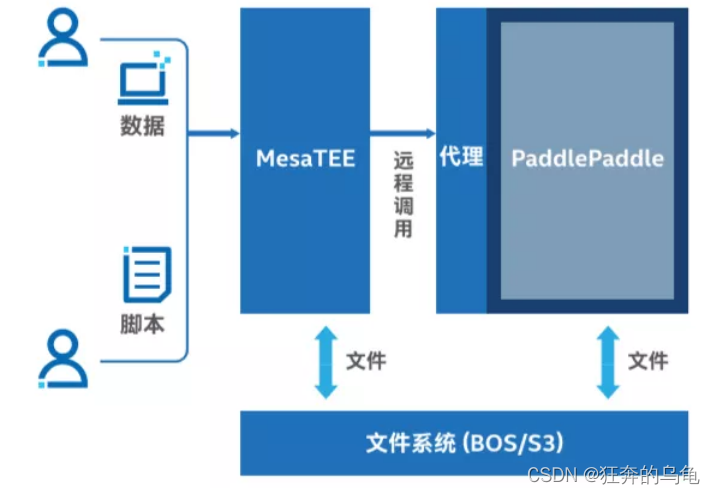 数据

脚本

MesaTEE

远程调用

代理

PaddlePaddle

文件

文件

文件系统 (BOS/S3)

CSDN @狂奔的乌龟